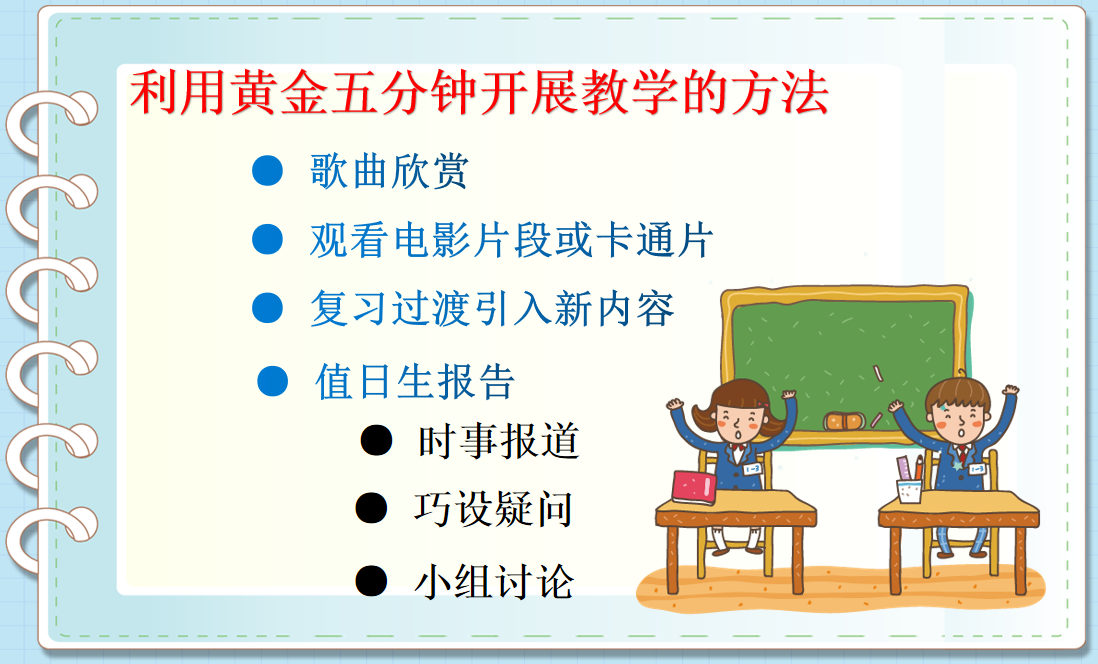 利用黄金五分钟开展教学的方法

● 歌曲欣赏
● 观看电影片段或卡通片
● 复习过渡引入新内容
● 值日生报告
● 时事报道
● 巧设疑问
● 小组讨论